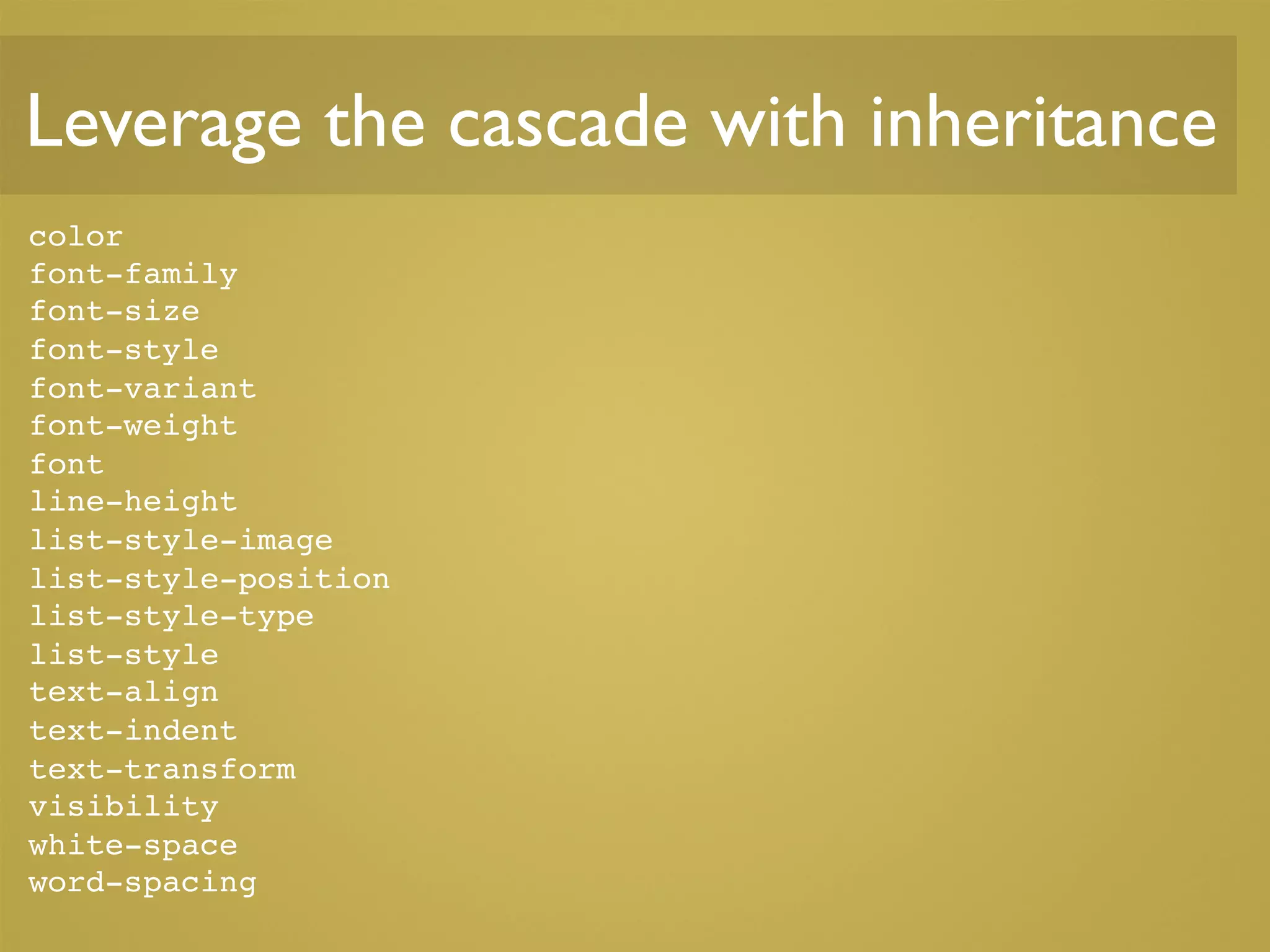 Leverage the cascade with inheritance

color
font-family
font-size
font-style
font-variant
font-weight
font
line-height
list-style-image
list-style-position
list-style-type
list-style
text-align
text-indent
text-transform
visibility
white-space
word-spacing